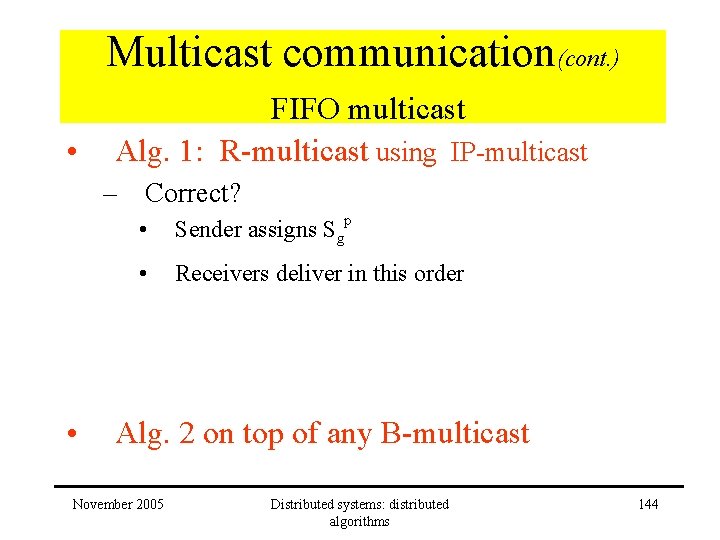 Multicast communication(cont.)
FIFO multicast

• Alg. 1: R-multicast using IP-multicast
– Correct?
• Sender assigns $S_g^p$
• Receivers deliver in this order

• Alg. 2 on top of any B-multicast

November 2005 Distributed systems: distributed algorithms 144